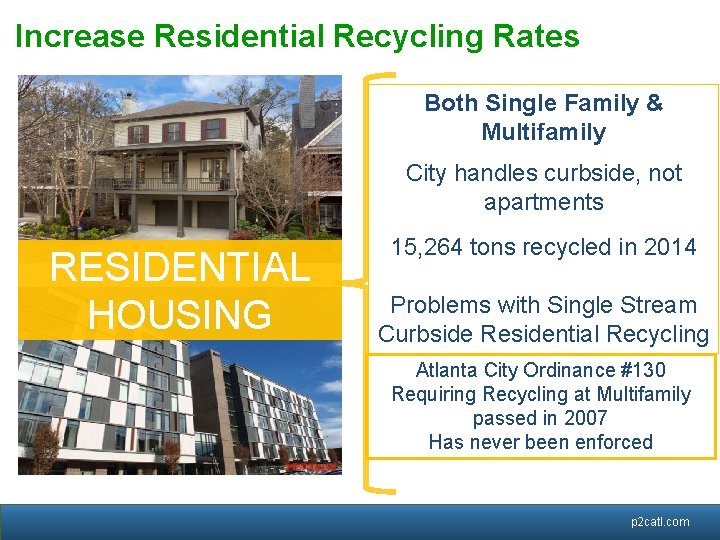 Increase Residential Recycling Rates

RESIDENTIAL HOUSING

Both Single Family & Multifamily

City handles curbside, not apartments

15,264 tons recycled in 2014

Problems with Single Stream Curbside Residential Recycling

Atlanta City Ordinance #130 Requiring Recycling at Multifamily passed in 2007 Has never been enforced

p2catl.com